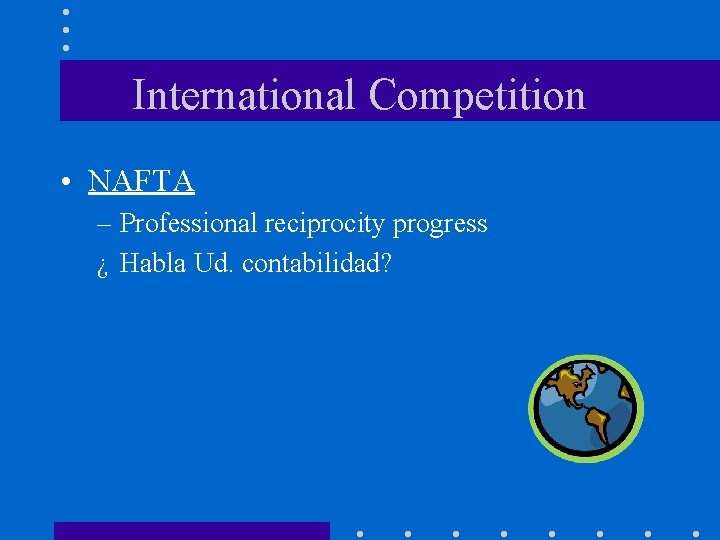 International Competition

• NAFTA

– Professional reciprocity progress

¿ Habla Ud. contabilidad?